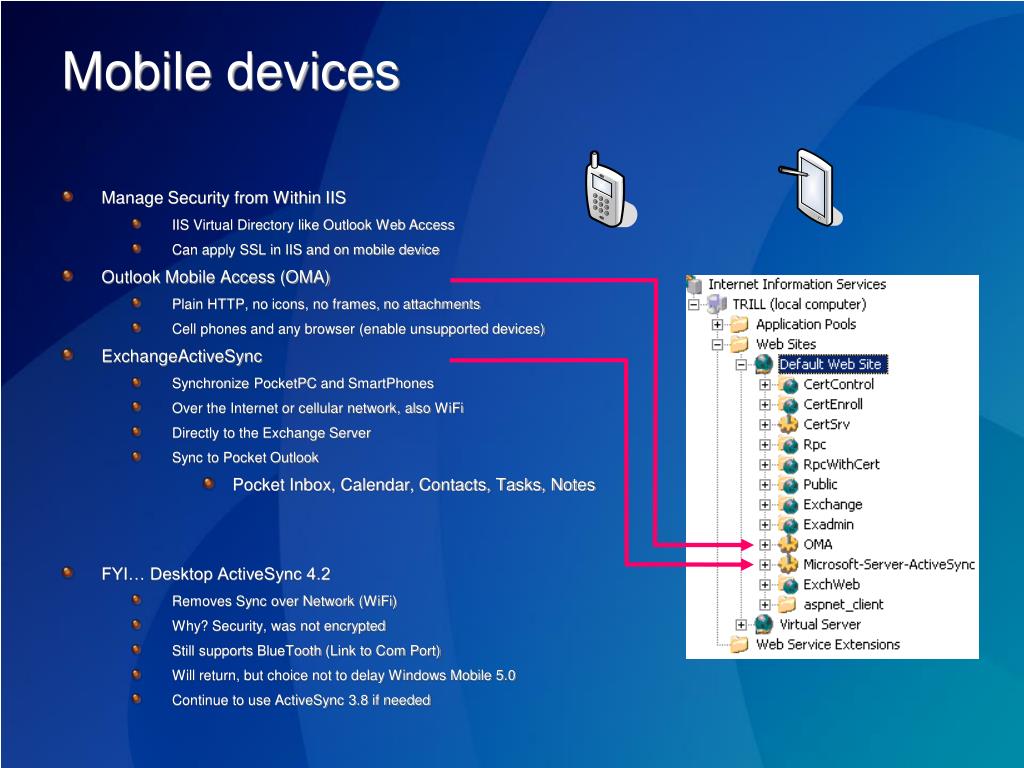 Mobile devices

Manage Security from Within IIS
IIS Virtual Directory like Outlook Web Access
Can apply SSL in IIS and on mobile device
Outlook Mobile Access (OMA)
Plain HTTP, no icons, no frames, no attachments
Cell phones and any browser (enable unsupported devices)
ExchangeActiveSync
Synchronize PocketPC and SmartPhones
Over the Internet or cellular network, also WiFi
Directly to the Exchange Server
Sync to Pocket Outlook
Pocket Inbox, Calendar, Contacts, Tasks, Notes

FYI… Desktop ActiveSync 4.2
Removes Sync over Network (WiFi)
Why? Security, was not encrypted
Still supports BlueTooth (Link to Com Port)
Will return, but choice not to delay Windows Mobile 5.0
Continue to use ActiveSync 3.8 if needed

Internet Information Services
TRILL (local computer)
Application Pools
Web Sites
Default Web Site
CertControl
CertEnroll
CertSrv
Rpc
RpcWithCert
Public
Exchange
Exadmin
OMA
Microsoft-Server-ActiveSync
ExchWeb
aspnet_client
Virtual Server
Web Service Extensions